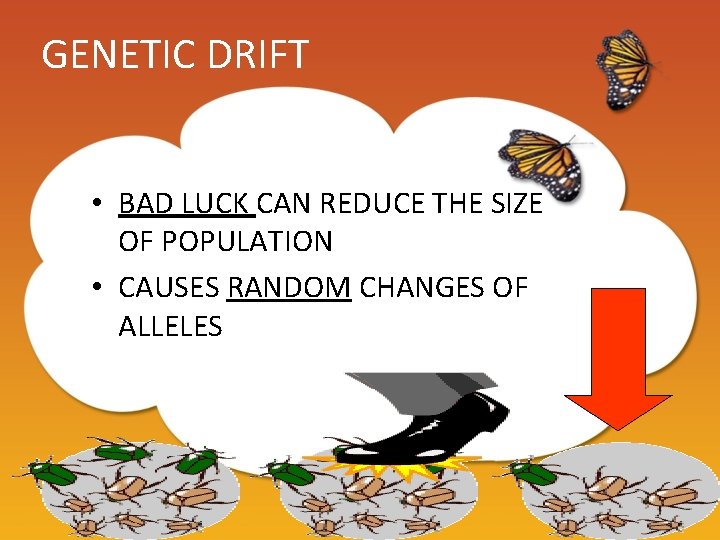 GENETIC DRIFT

• BAD LUCK CAN REDUCE THE SIZE OF POPULATION

• CAUSES RANDOM CHANGES OF ALLELES